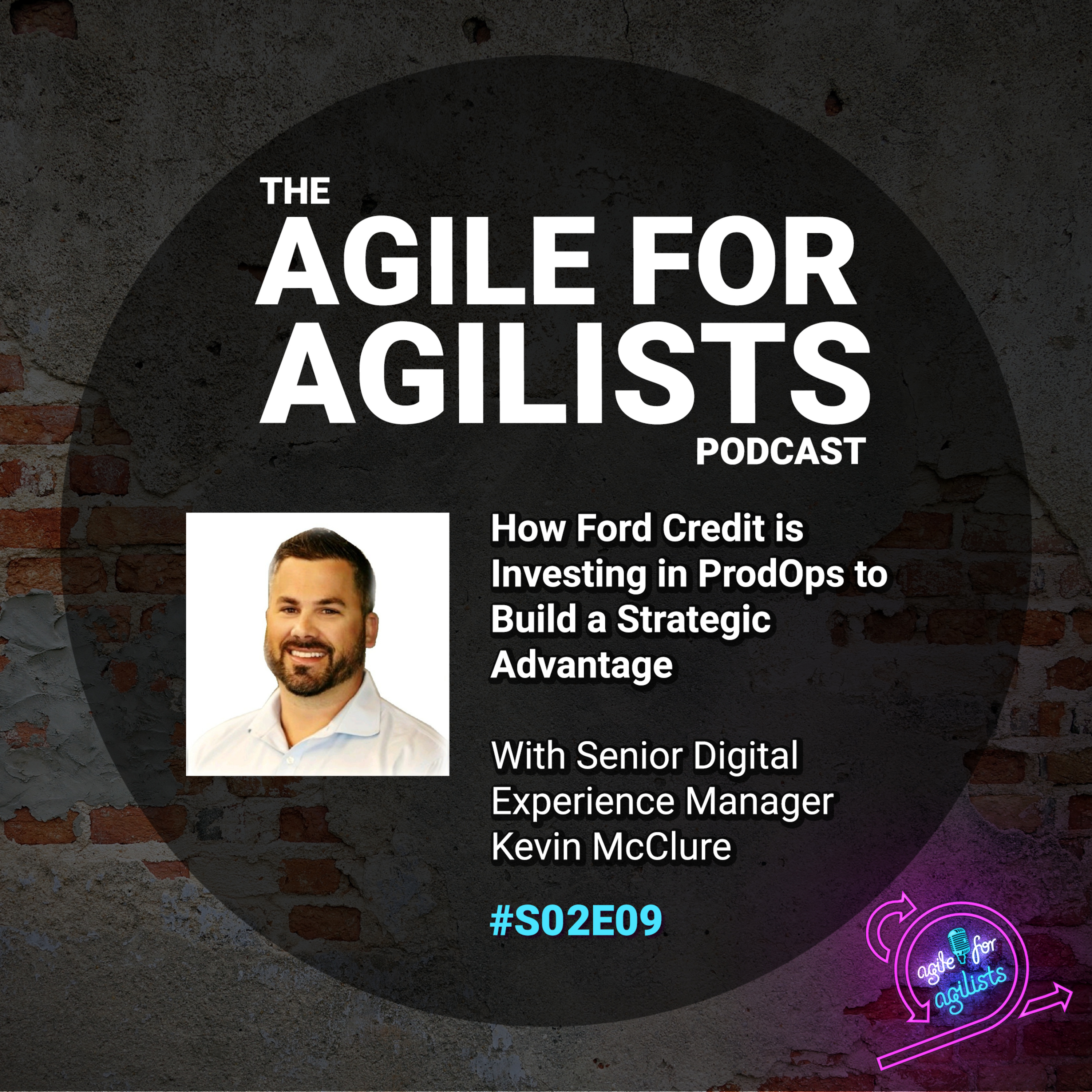 THE
AGILE FOR AGILISTS
PODCAST

How Ford Credit is Investing in ProdOps to Build a Strategic Advantage

With Senior Digital Experience Manager Kevin McClure

#S02E09

agile for agilists